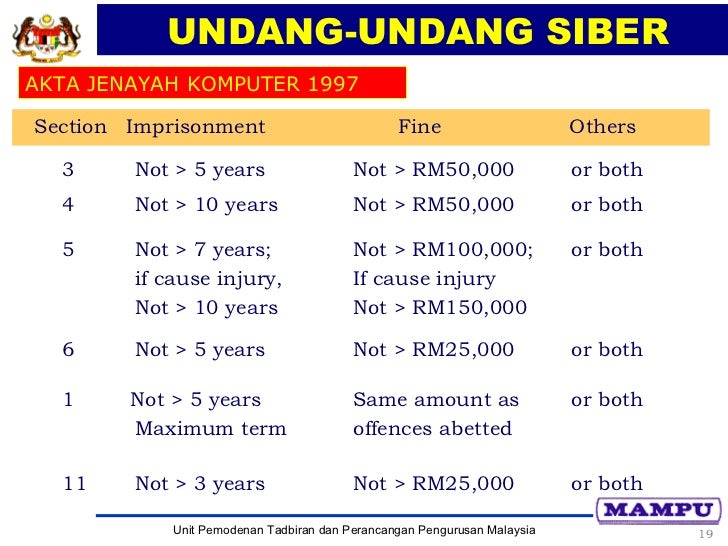 UNDANG-UNDANG SIBER

AKTA JENAYAH KOMPUTER 1997

| Section | Imprisonment | Fine | Others |
|---|---|---|---|
| 3 | Not > 5 years | Not > RM50,000 | or both |
| 4 | Not > 10 years | Not > RM50,000 | or both |
| 5 | Not > 7 years; if cause injury, Not > 10 years | Not > RM100,000; If cause injury Not > RM150,000 | or both |
| 6 | Not > 5 years | Not > RM25,000 | or both |
| 1 | Not > 5 years Maximum term | Same amount as offences abetted | or both |
| 11 | Not > 3 years | Not > RM25,000 | or both |

MAMPU

Unit Pemodenan Tadbiran dan Perancangan Pengurusan Malaysia

19